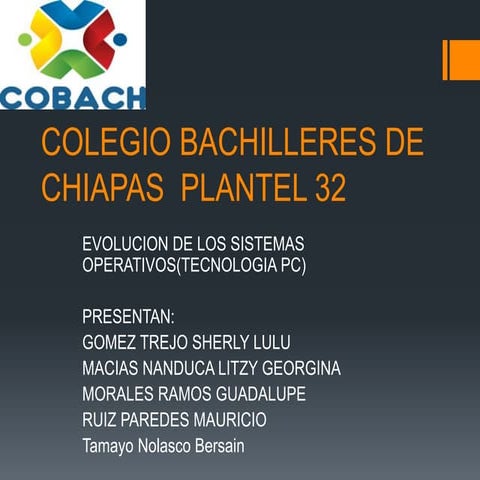 COBACH

COLEGIO BACHILLERES DE CHIAPAS PLANTEL 32

EVOLUCION DE LOS SISTEMAS OPERATIVOS(TECNOLOGIA PC)

PRESENTAN:
GOMEZ TREJO SHERLY LULU
MACIAS NANDUCA LITZY GEORGINA
MORALES RAMOS GUADALUPE
RUIZ PAREDES MAURICIO
Tamayo Nolasco Bersain